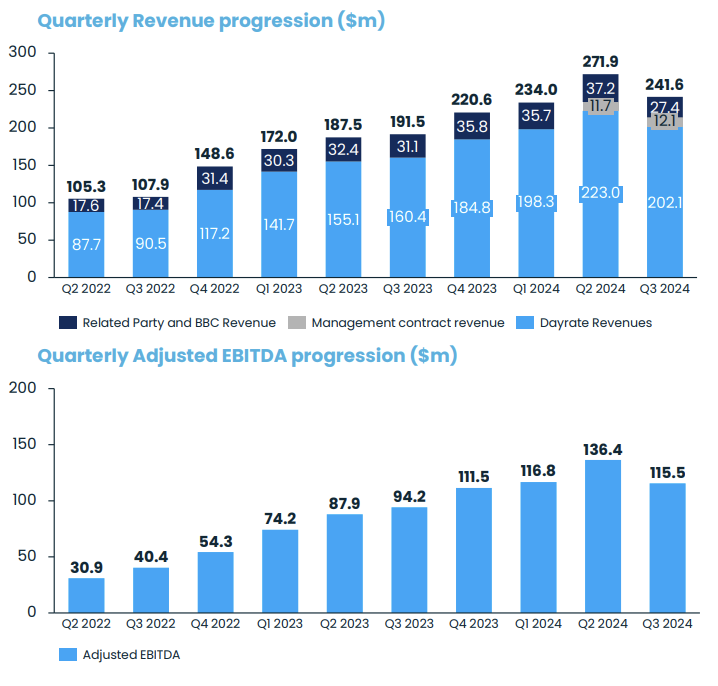 Quarterly Revenue progression ($m)

300
250
200
150
100
50
0

105.3
17.6
87.7
107.9
17.4
90.5
148.6
31.4
117.2
172.0
30.3
141.7
187.5
32.4
155.1
191.5
31.1
160.4
220.6
35.8
184.8
234.0
35.7
198.3
271.9
37.2
11.7
223.0
241.6
27.4
12.1
202.1

Q2 2022 Q3 2022 Q4 2022 Q1 2023 Q2 2023 Q3 2023 Q4 2023 Q1 2024 Q2 2024 Q3 2024

Related Party and BBC Revenue Management contract revenue Dayrate Revenues

Quarterly Adjusted EBITDA progression ($m)

200
150
100
50
0

30.9
40.4
54.3
74.2
87.9
94.2
111.5
116.8
136.4
115.5

Q2 2022 Q3 2022 Q4 2022 Q1 2023 Q2 2023 Q3 2023 Q4 2023 Q1 2024 Q2 2024 Q3 2024

Adjusted EBITDA